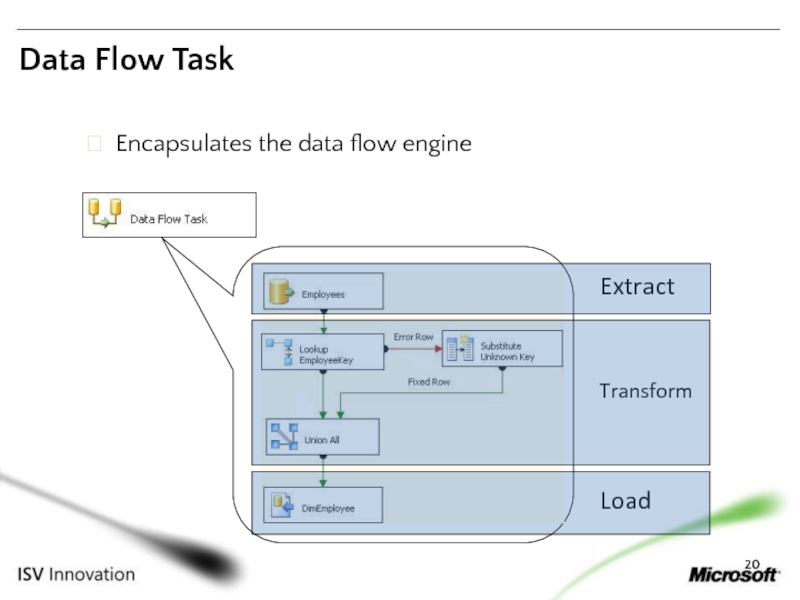 Data Flow Task

Encapsulates the data flow engine

Data Flow Task

Employees

Extract

Lookup EmployeeKey

Error Row

Substitute Unknown Key

Fixed Row

Transform

Union All

DimEmployee

Load

ISV Innovation

20

Microsoft